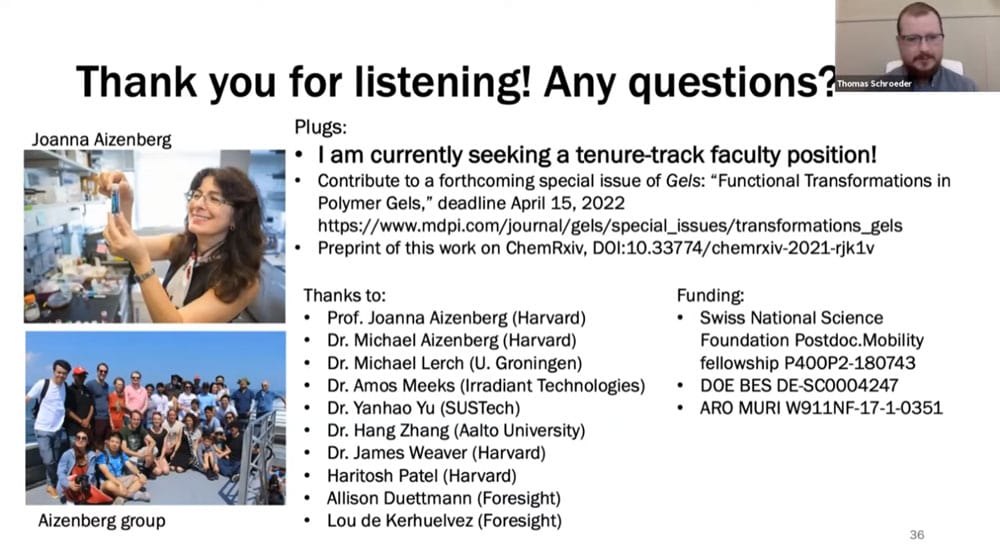 Thank you for listening! Any questions?

Thomas Schroeder

Joanna Aizenberg

Aizenberg group

Plugs:
• I am currently seeking a tenure-track faculty position!
• Contribute to a forthcoming special issue of Gels: "Functional Transformations in Polymer Gels," deadline April 15, 2022 https://www.mdpi.com/journal/gels/special_issues/transformations_gels
• Preprint of this work on ChemRxiv, DOI:10.33774/chemrxiv-2021-rjk1v

Thanks to:
• Prof. Joanna Aizenberg (Harvard)
• Dr. Michael Aizenberg (Harvard)
• Dr. Michael Lerch (U. Groningen)
• Dr. Amos Meeks (Irradiant Technologies)
• Dr. Yanhao Yu (SUSTech)
• Dr. Hang Zhang (Aalto University)
• Dr. James Weaver (Harvard)
• Haritosh Patel (Harvard)
• Allison Duettmann (Foresight)
• Lou de Kerhuelvez (Foresight)

Funding:
• Swiss National Science Foundation Postdoc.Mobility fellowship P400P2-180743
• DOE BES DE-SC0004247
• ARO MURI W911NF-17-1-0351

36